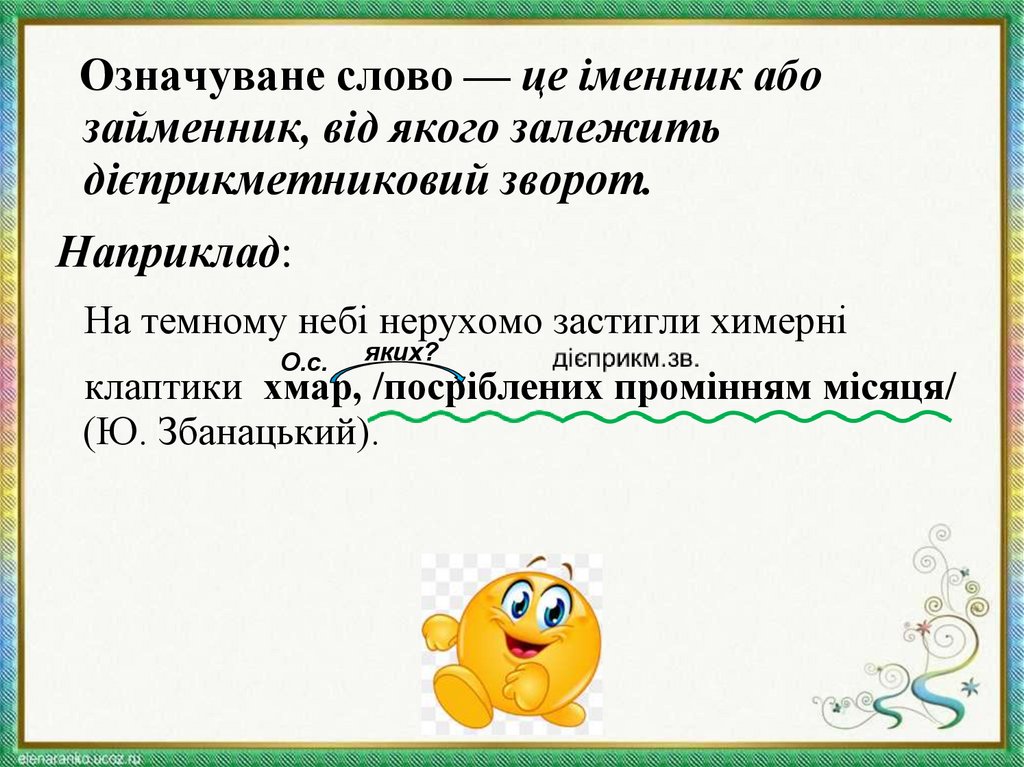 Означуване слово — це іменник або займенник, від якого залежить дієприкметниковий зворот.

Наприклад:

На темному небі нерухомо застигли химерні
О.с. яких? дієприкм.зв.
клаптики хмар, /посріблених промінням місяця/ (Ю. Збанацький).

elenaranko.ucoz.ru